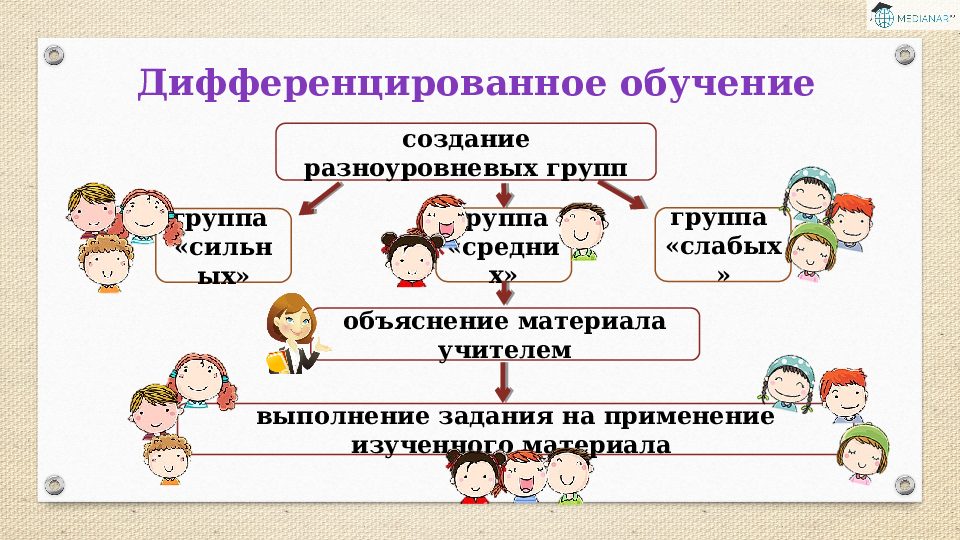 MEDIANAR

Дифференцированное обучение

создание разноуровневых групп

группа «сильных»

группа «средних»

группа «слабых»

объяснение материала учителем

выполнение задания на применение изученного материала